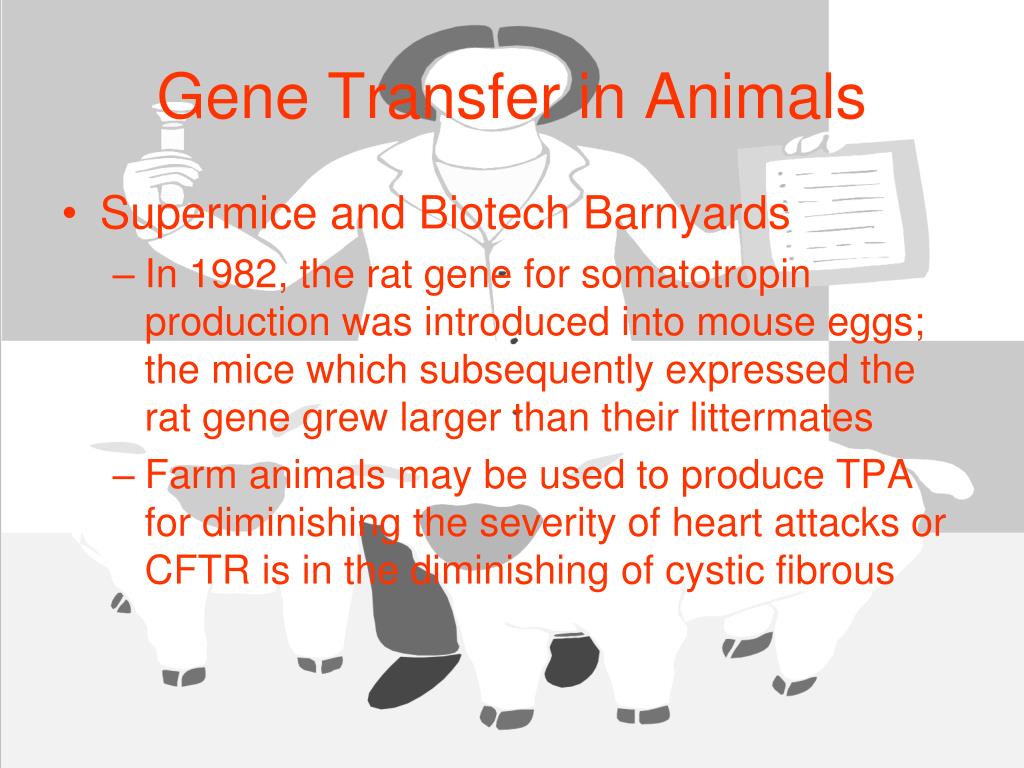 Gene Transfer in Animals

• Supermice and Biotech Barnyards
– In 1982, the rat gene for somatotropin production was introduced into mouse eggs; the mice which subsequently expressed the rat gene grew larger than their littermates
– Farm animals may be used to produce TPA for diminishing the severity of heart attacks or CFTR is in the diminishing of cystic fibrous